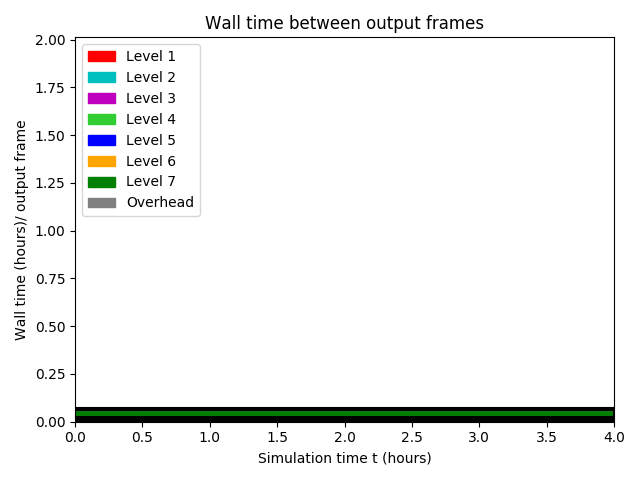 Wall time between output frames

Level 1
Level 2
Level 3
Level 4
Level 5
Level 6
Level 7
Overhead

Wall time (hours)/ output frame

2.00
1.75
1.50
1.25
1.00
0.75
0.50
0.25
0.00

0.0 0.5 1.0 1.5 2.0 2.5 3.0 3.5 4.0

Simulation time t (hours)